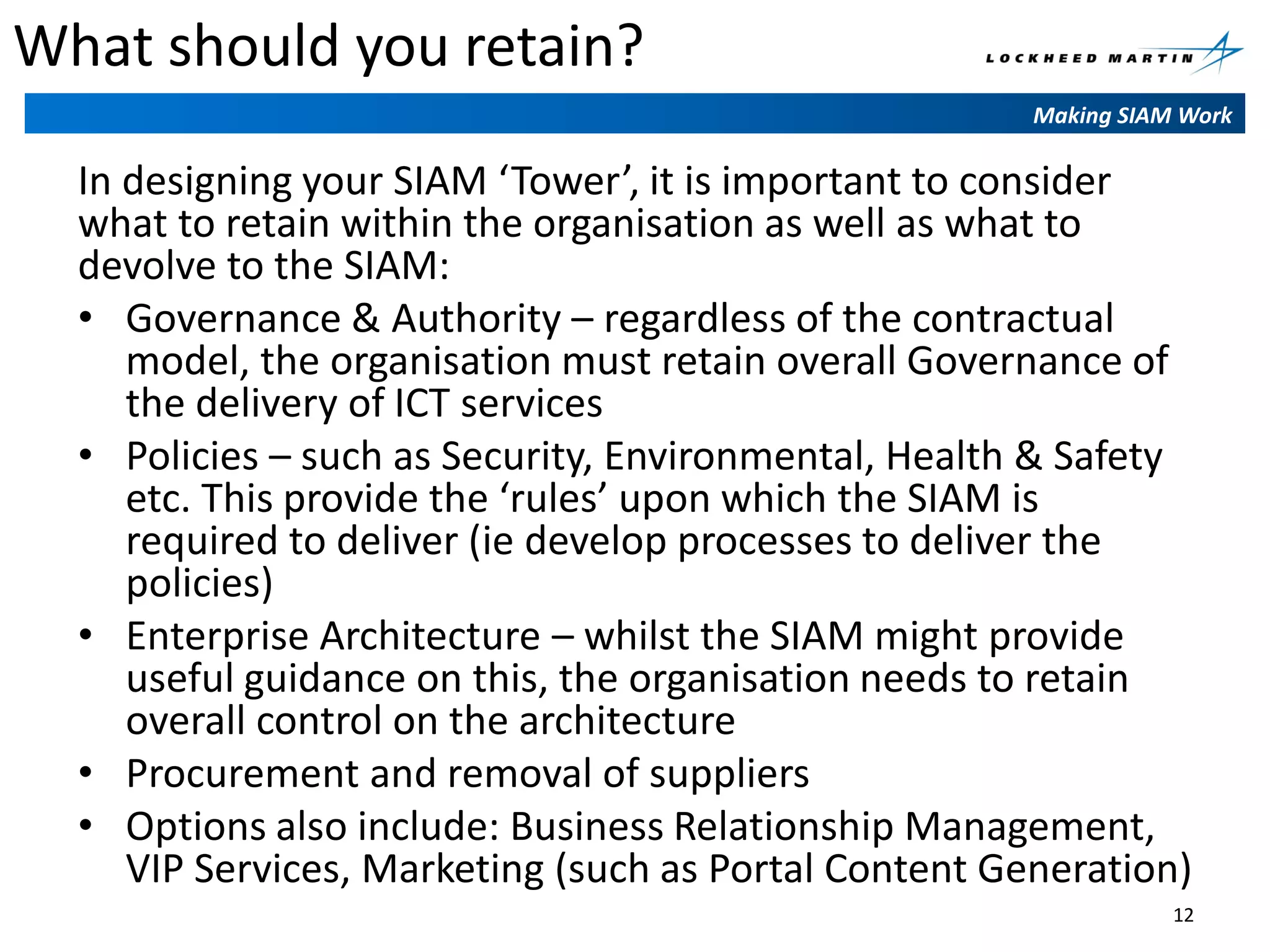 What should you retain?

LOCKHEED MARTIN

Making SIAM Work

In designing your SIAM ‘Tower’, it is important to consider what to retain within the organisation as well as what to devolve to the SIAM:

• Governance & Authority – regardless of the contractual model, the organisation must retain overall Governance of the delivery of ICT services
• Policies – such as Security, Environmental, Health & Safety etc. This provide the ‘rules’ upon which the SIAM is required to deliver (ie develop processes to deliver the policies)
• Enterprise Architecture – whilst the SIAM might provide useful guidance on this, the organisation needs to retain overall control on the architecture
• Procurement and removal of suppliers
• Options also include: Business Relationship Management, VIP Services, Marketing (such as Portal Content Generation)

12